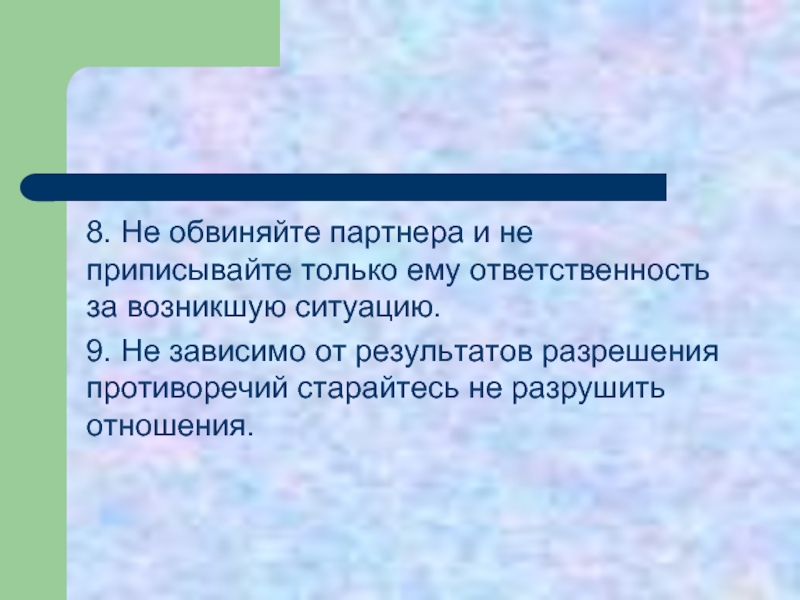 8. Не обвиняйте партнера и не приписывайте только ему ответственность за возникшую ситуацию.

9. Не зависимо от результатов разрешения противоречий старайтесь не разрушить отношения.